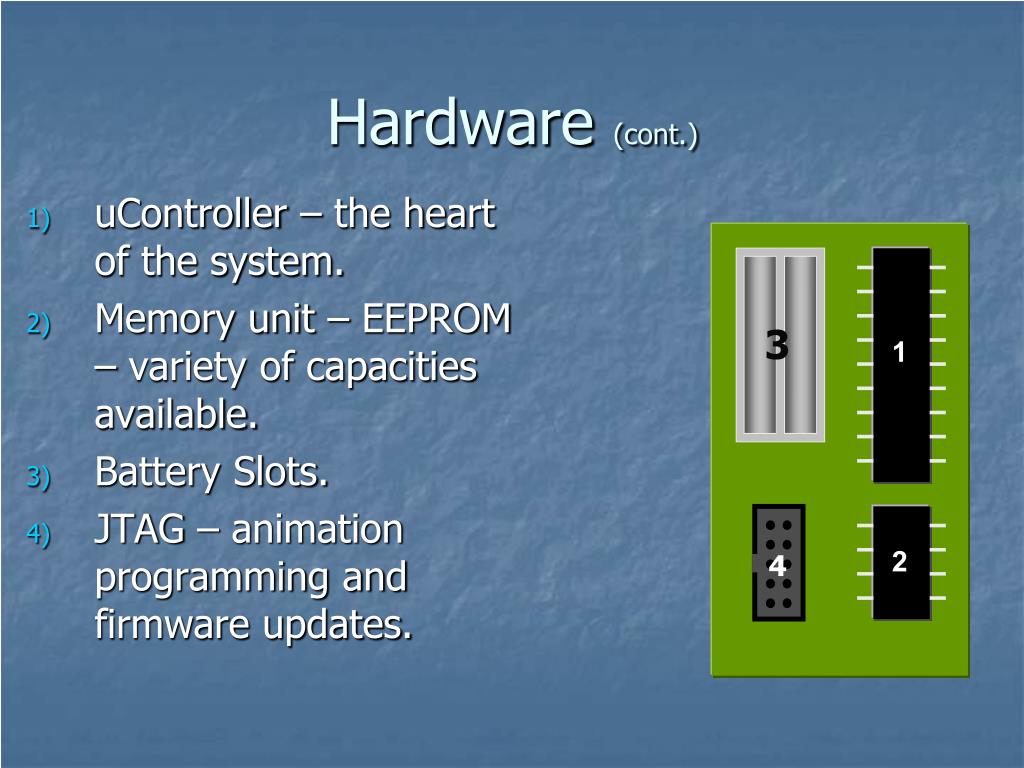 Hardware (cont.)

1) uController – the heart of the system.
2) Memory unit – EEPROM – variety of capacities available.
3) Battery Slots.
4) JTAG – animation programming and firmware updates.

3
1
4
2